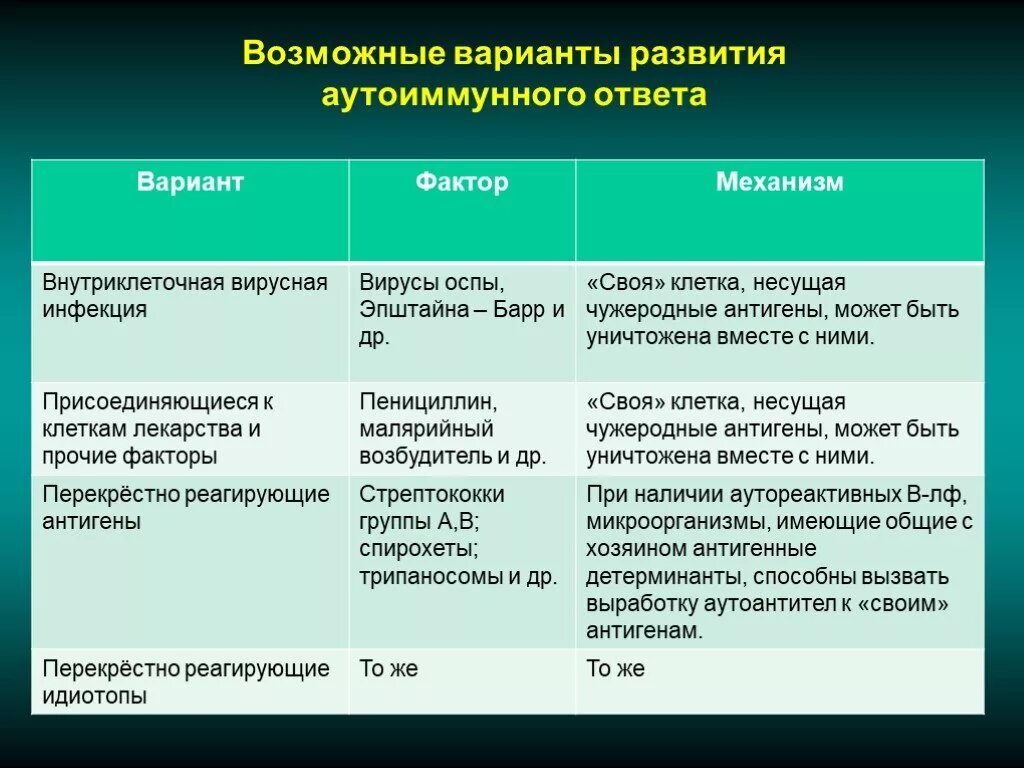 Возможные варианты развития аутоиммунного ответа

| Вариант | Фактор | Механизм |
|---|---|---|
| Внутриклеточная вирусная инфекция | Вирусы оспы, Эпштайна – Барр и др. | «Своя» клетка, несущая чужеродные антигены, может быть уничтожена вместе с ними. |
| Присоединяющиеся к клеткам лекарства и прочие факторы | Пенициллин, малярийный возбудитель и др. | «Своя» клетка, несущая чужеродные антигены, может быть уничтожена вместе с ними. |
| Перекрёстно реагирующие антигены | Стрептококки группы А,В; спирохеты; трипаносомы и др. | При наличии аутореактивных В-лф, микроорганизмы, имеющие общие с хозяином антигенные детерминанты, способны вызвать выработку аутоантител к «своим» антигенам. |
| Перекрёстно реагирующие идиотопы | То же | То же |